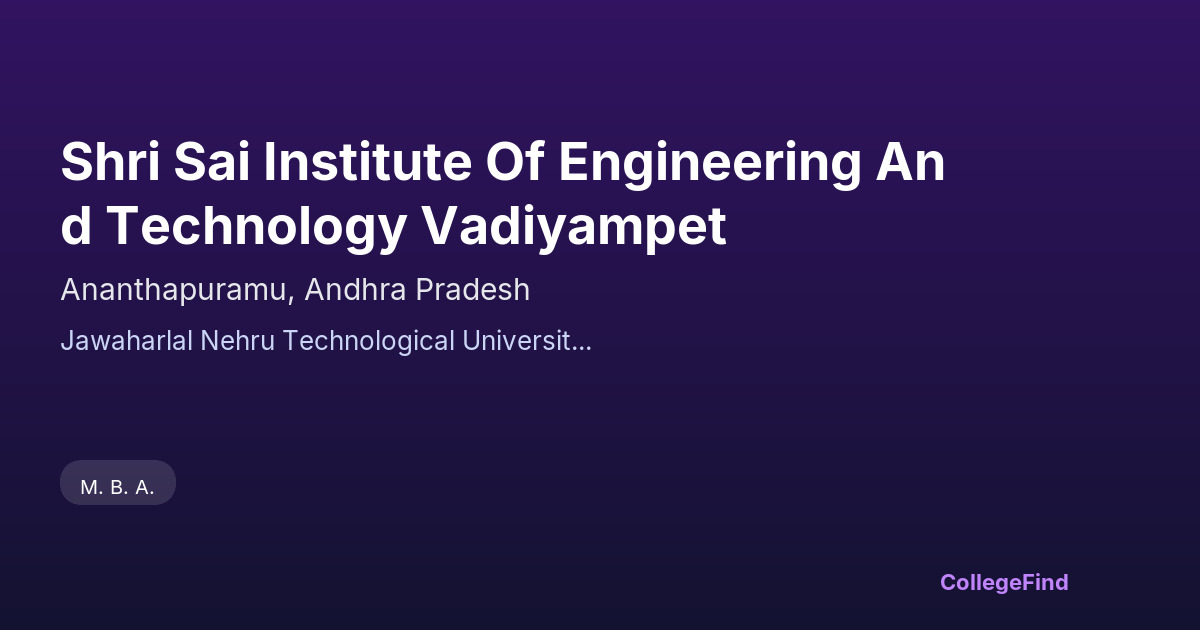 Shri Sai Institute Of Engineering And Technology Vadiyampet

Ananthapuramu, Andhra Pradesh

Jawaharlal Nehru Technological Universit...

M. B. A.

CollegeFind